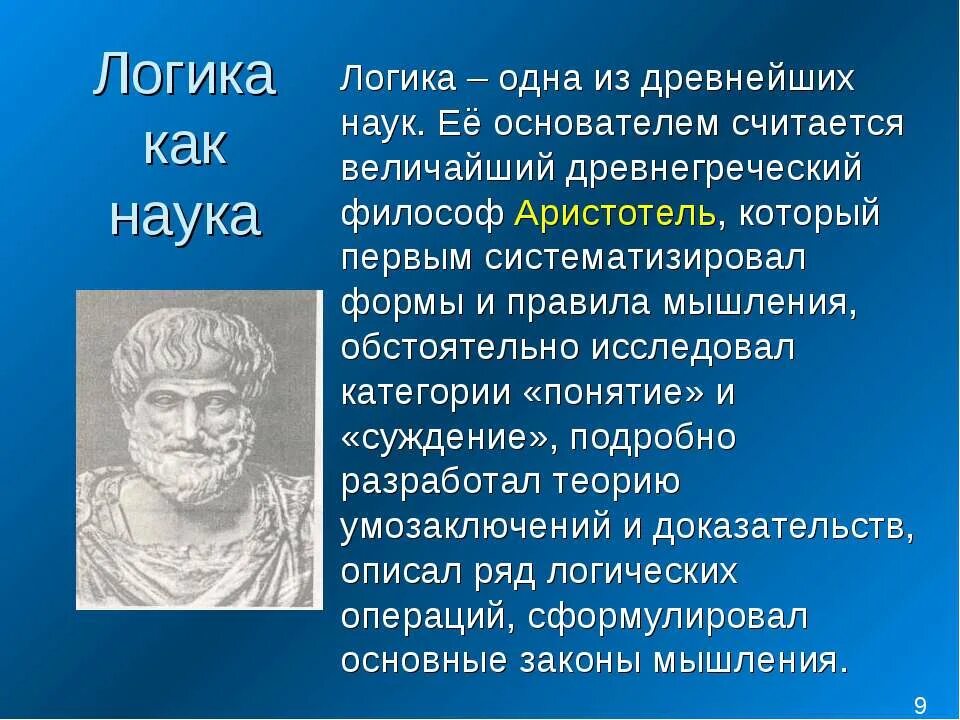 Логика как наука

Логика – одна из древнейших наук. Её основателем считается величайший древнегреческий философ Аристотель, который первым систематизировал формы и правила мышления, обстоятельно исследовал категории «понятие» и «суждение», подробно разработал теорию умозаключений и доказательств, описал ряд логических операций, сформулировал основные законы мышления.

9